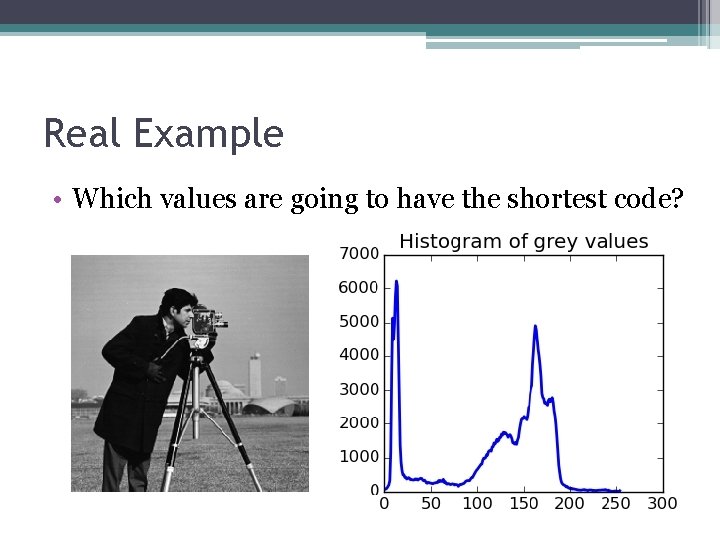 Real Example

• Which values are going to have the shortest code?

Histogram of grey values

7000
6000
5000
4000
3000
2000
1000
0

0 50 100 150 200 250 300